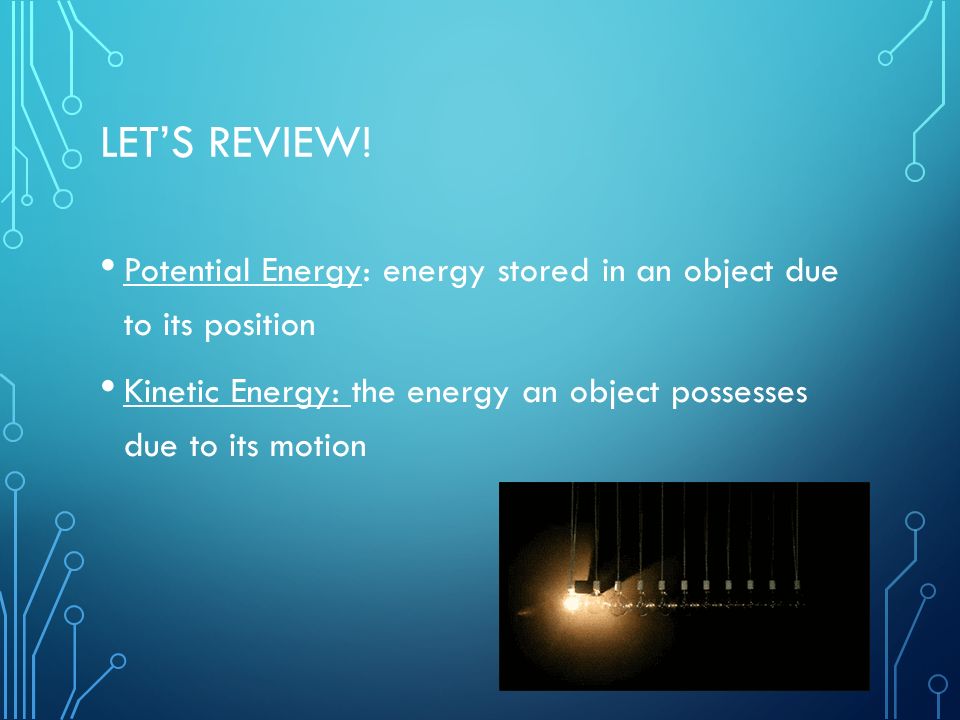 LET'S REVIEW!

• Potential Energy: energy stored in an object due to its position

• Kinetic Energy: the energy an object possesses due to its motion